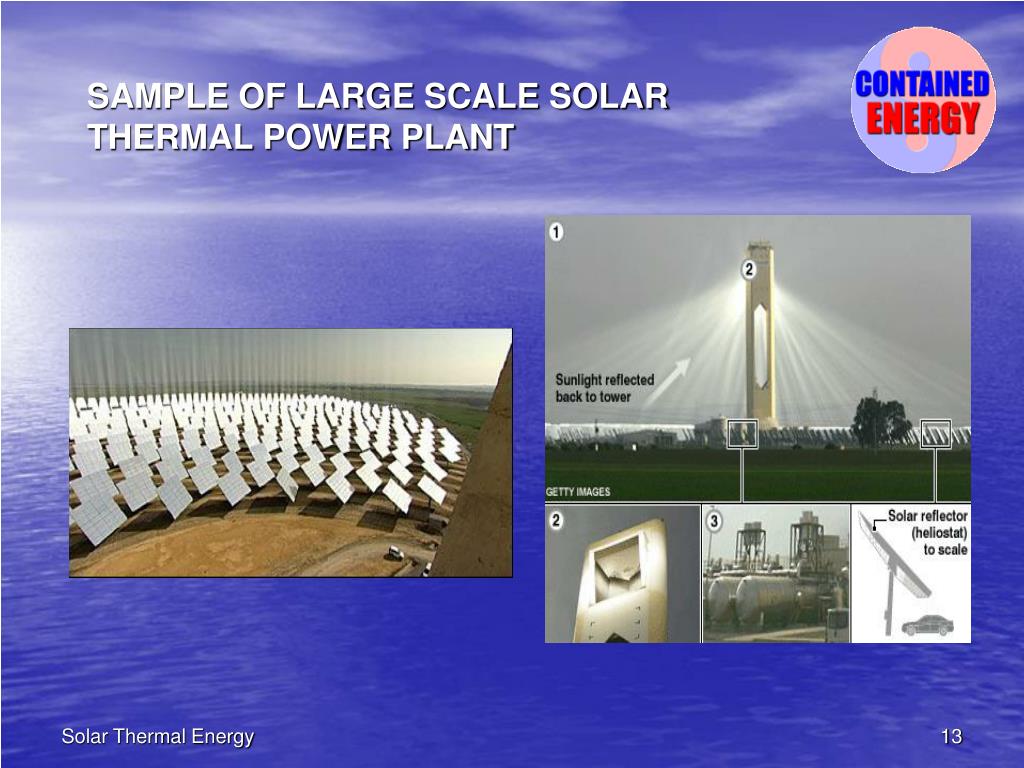 SAMPLE OF LARGE SCALE SOLAR THERMAL POWER PLANT

CONTAINED ENERGY

1

2

Sunlight reflected back to tower

GETTY IMAGES

2

3

Solar reflector (heliostat) to scale

Solar Thermal Energy

13